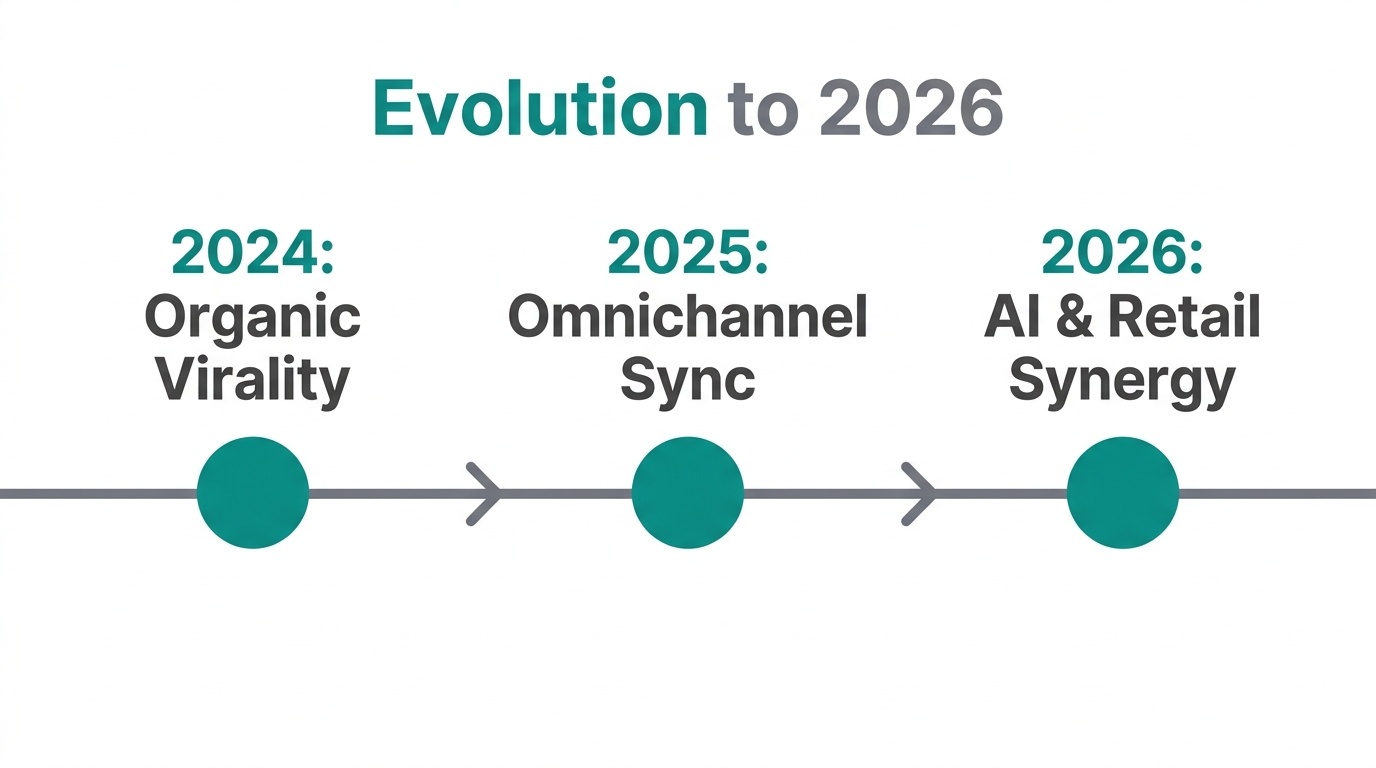 Evolution to 2026

2024:
Organic Virality

2025:
Omnichannel Sync

2026:
AI & Retail Synergy